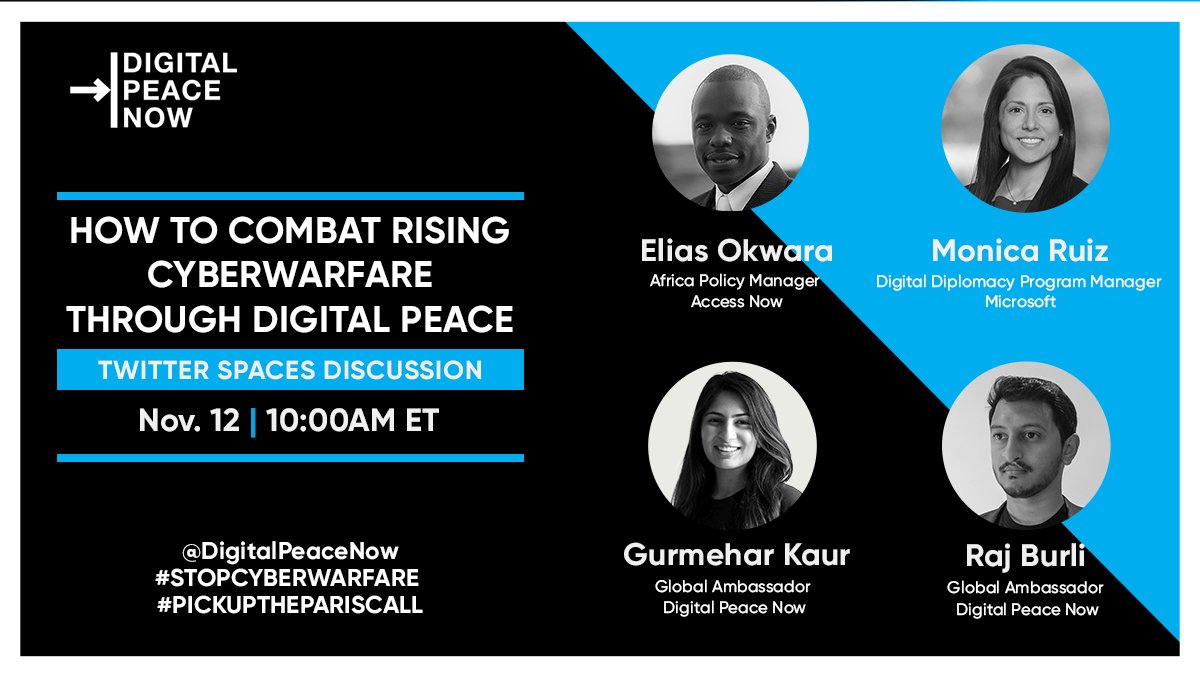 DIGITAL PEACE NOW

HOW TO COMBAT RISING CYBERWARFARE THROUGH DIGITAL PEACE

TWITTER SPACES DISCUSSION

Nov. 12 | 10:00AM ET

@DigitalPeaceNow
#STOPCYBERWARFARE
#PICKUPTHEPARISCALL

Elias Okwara
Africa Policy Manager
Access Now

Monica Ruiz
Digital Diplomacy Program Manager
Microsoft

Gurmehar Kaur
Global Ambassador
Digital Peace Now

Raj Burli
Global Ambassador
Digital Peace Now